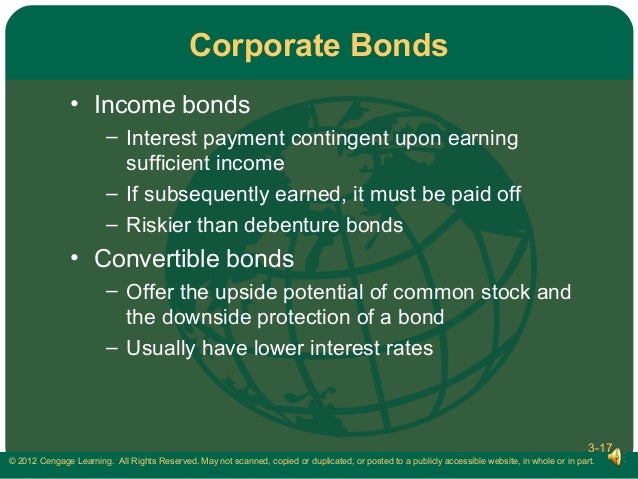 Corporate Bonds

• Income bonds
 – Interest payment contingent upon earning sufficient income
 – If subsequently earned, it must be paid off
 – Riskier than debenture bonds
• Convertible bonds
 – Offer the upside potential of common stock and the downside protection of a bond
 – Usually have lower interest rates

3-17

© 2012 Cengage Learning. All Rights Reserved. May not scanned, copied or duplicated, or posted to a publicly accessible website, in whole or in part.